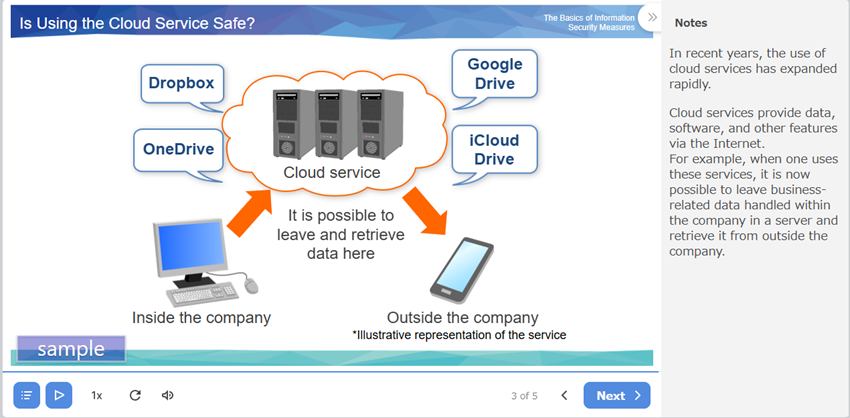 Is Using the Cloud Service Safe?

The Basics of Information Security Measures

Dropbox

OneDrive

Google Drive

iCloud Drive

Cloud service

It is possible to leave and retrieve data here

Inside the company

Outside the company
*Illustrative representation of the service

sample

1x

3 of 5

Next

Notes

In recent years, the use of cloud services has expanded rapidly.

Cloud services provide data, software, and other features via the Internet.
For example, when one uses these services, it is now possible to leave business-related data handled within the company in a server and retrieve it from outside the company.